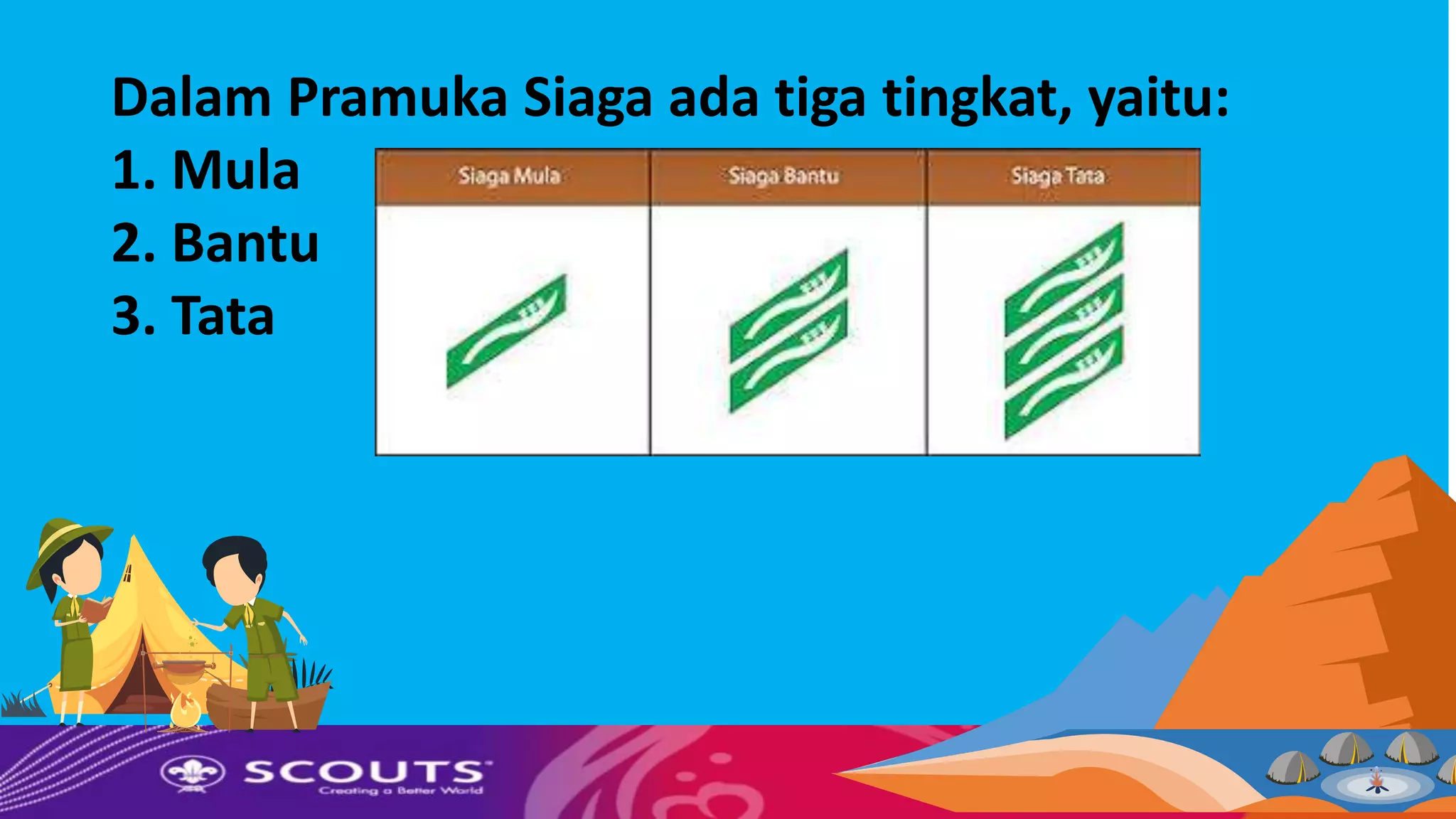 Dalam Pramuka Siaga ada tiga tingkat, yaitu:

1. Mula
2. Bantu
3. Tata

| Siaga Mula | Siaga Bantu | Siaga Tata |
|---|---|---|
| | | |

SCOUTS
Creating a Better World